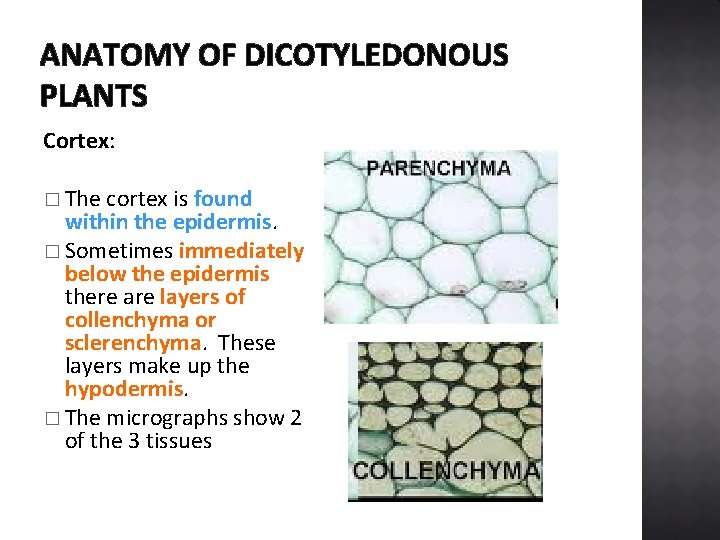 ANATOMY OF DICOTYLEDONOUS PLANTS

Cortex:

□ The cortex is found within the epidermis.

□ Sometimes immediately below the epidermis there are layers of collenchyma or sclerenchyma. These layers make up the hypodermis.

□ The micrographs show 2 of the 3 tissues

PARENCHYMA

COLLENCHYMA